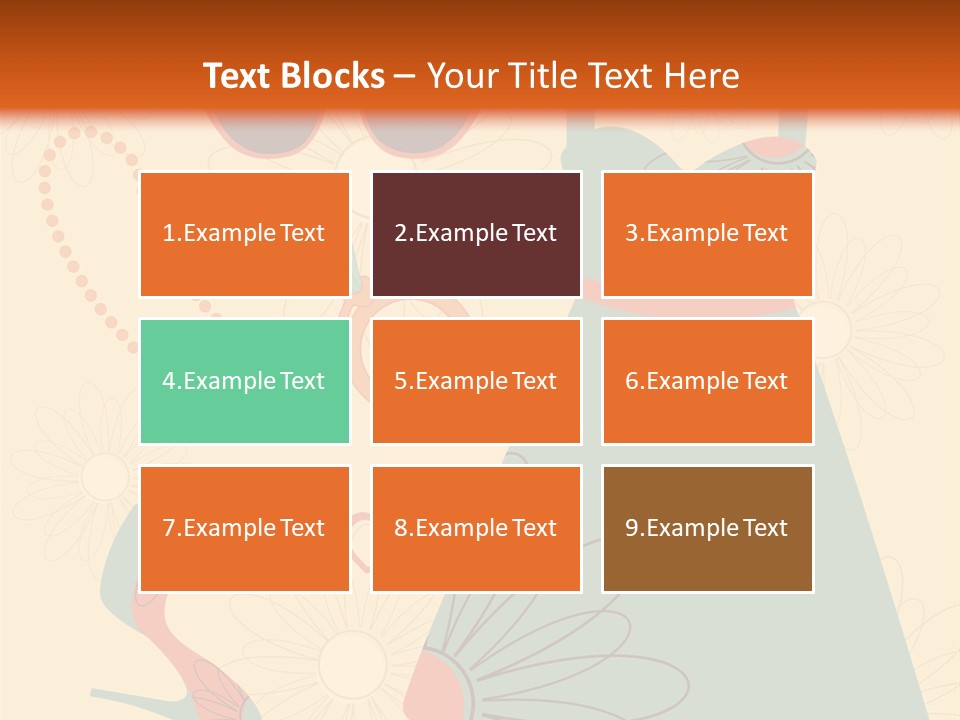 Text Blocks – Your Title Text Here

1.Example Text

2.Example Text

3.Example Text

4.Example Text

5.Example Text

6.Example Text

7.Example Text

8.Example Text

9.Example Text